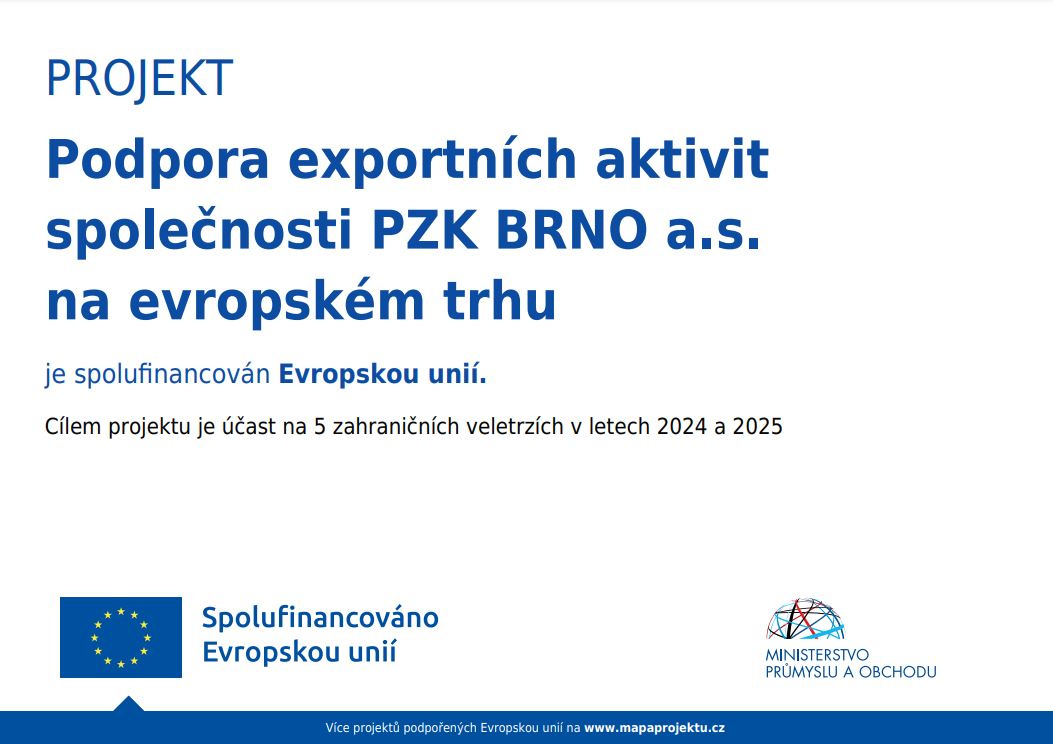 PROJEKT

Podpora exportních aktivit společnosti PZK BRNO a.s. na evropském trhu

je spolufinancován Evropskou unií.

Cílem projektu je účast na 5 zahraničních veletrzích v letech 2024 a 2025

Spolufinancováno Evropskou unií

MINISTERSTVO PRŮMYSLU A OBCHODU

Více projektů podpořených Evropskou unií na www.mapaprojektu.cz